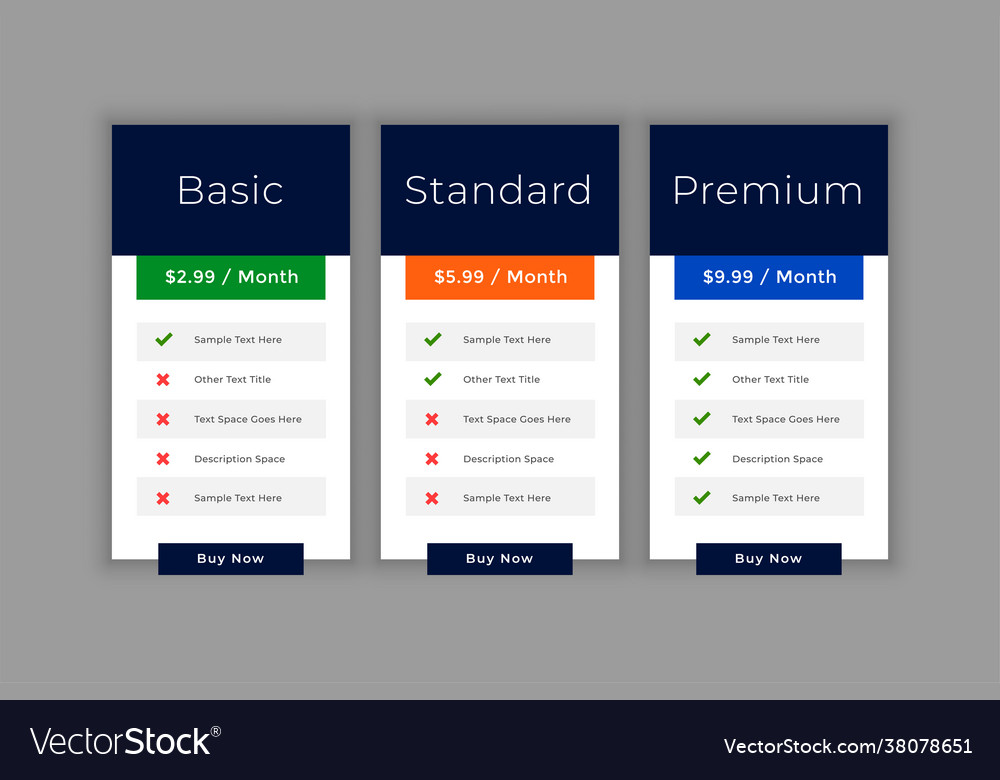 Basic

$2.99 / Month

Sample Text Here

Other Text Title

Text Space Goes Here

Description Space

Sample Text Here

Buy Now

Standard

$5.99 / Month

Sample Text Here

Other Text Title

Text Space Goes Here

Description Space

Sample Text Here

Buy Now

Premium

$9.99 / Month

Sample Text Here

Other Text Title

Text Space Goes Here

Description Space

Sample Text Here

Buy Now

VectorStock®

VectorStock.com/38078651